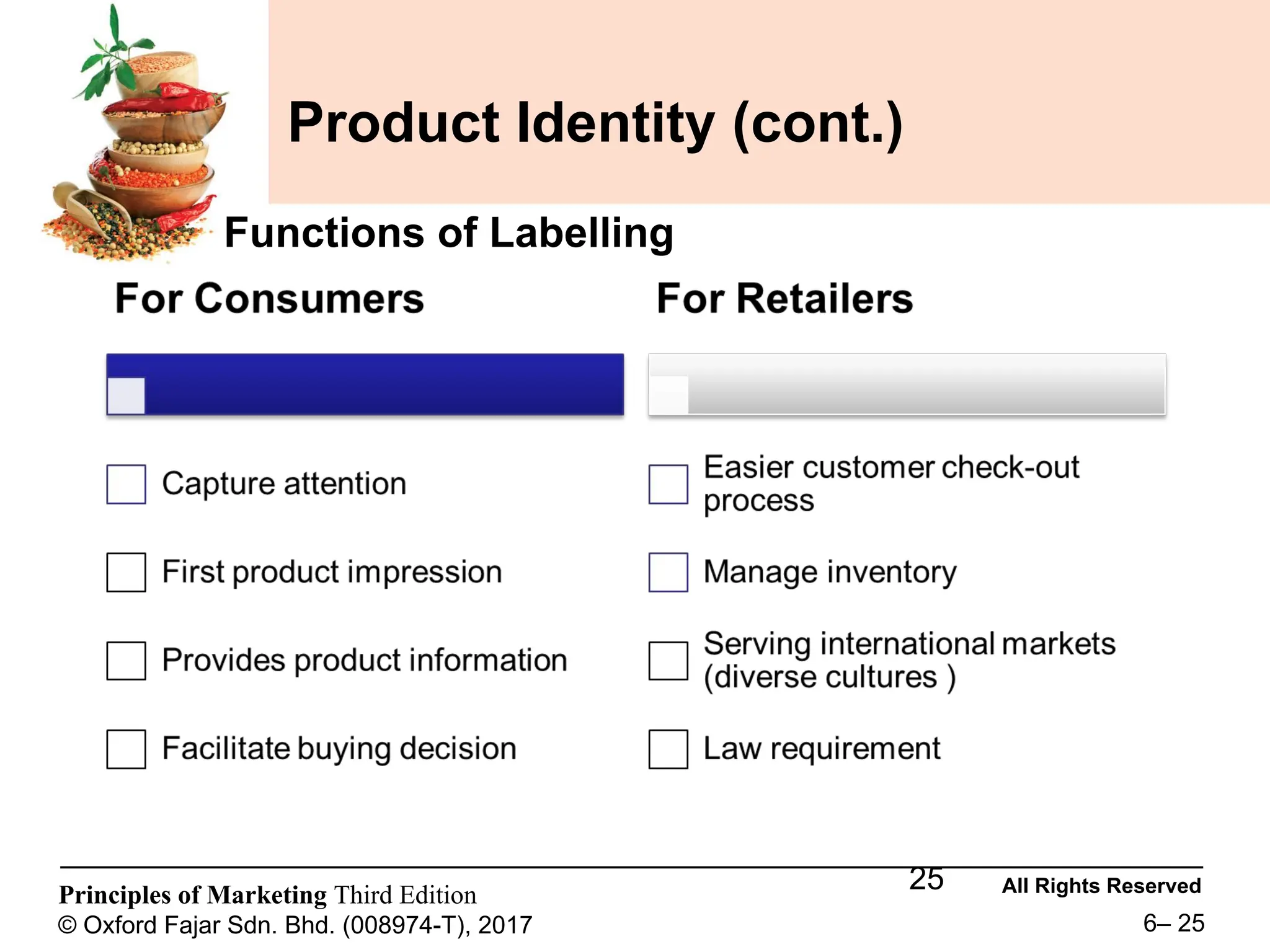 Product Identity (cont.)

Functions of Labelling

For Consumers

Capture attention

First product impression

Provides product information

Facilitate buying decision

For Retailers

Easier customer check-out process

Manage inventory

Serving international markets (diverse cultures )

Law requirement

Principles of Marketing Third Edition
© Oxford Fajar Sdn. Bhd. (008974-T), 2017

25

All Rights Reserved

6– 25